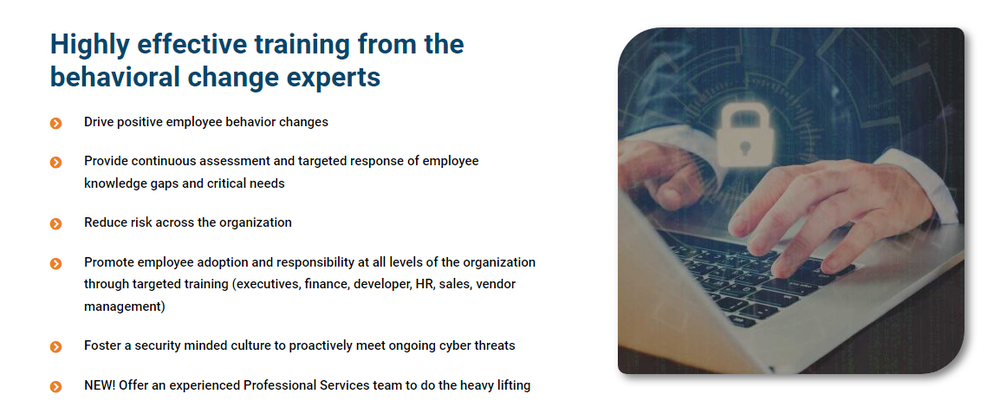 Highly effective training from the behavioral change experts

Drive positive employee behavior changes

Provide continuous assessment and targeted response of employee knowledge gaps and critical needs

Reduce risk across the organization

Promote employee adoption and responsibility at all levels of the organization through targeted training (executives, finance, developer, HR, sales, vendor management)

Foster a security minded culture to proactively meet ongoing cyber threats

NEW! Offer an experienced Professional Services team to do the heavy lifting